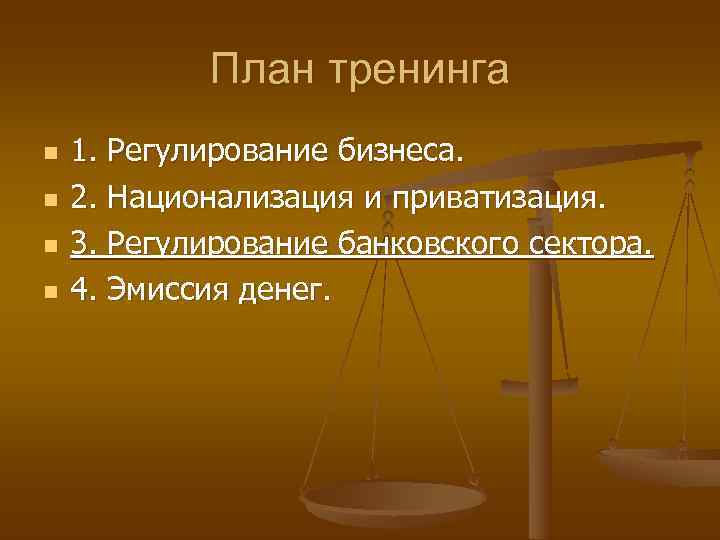 План тренинга

1. Регулирование бизнеса.
2. Национализация и приватизация.
3. Регулирование банковского сектора.
4. Эмиссия денег.